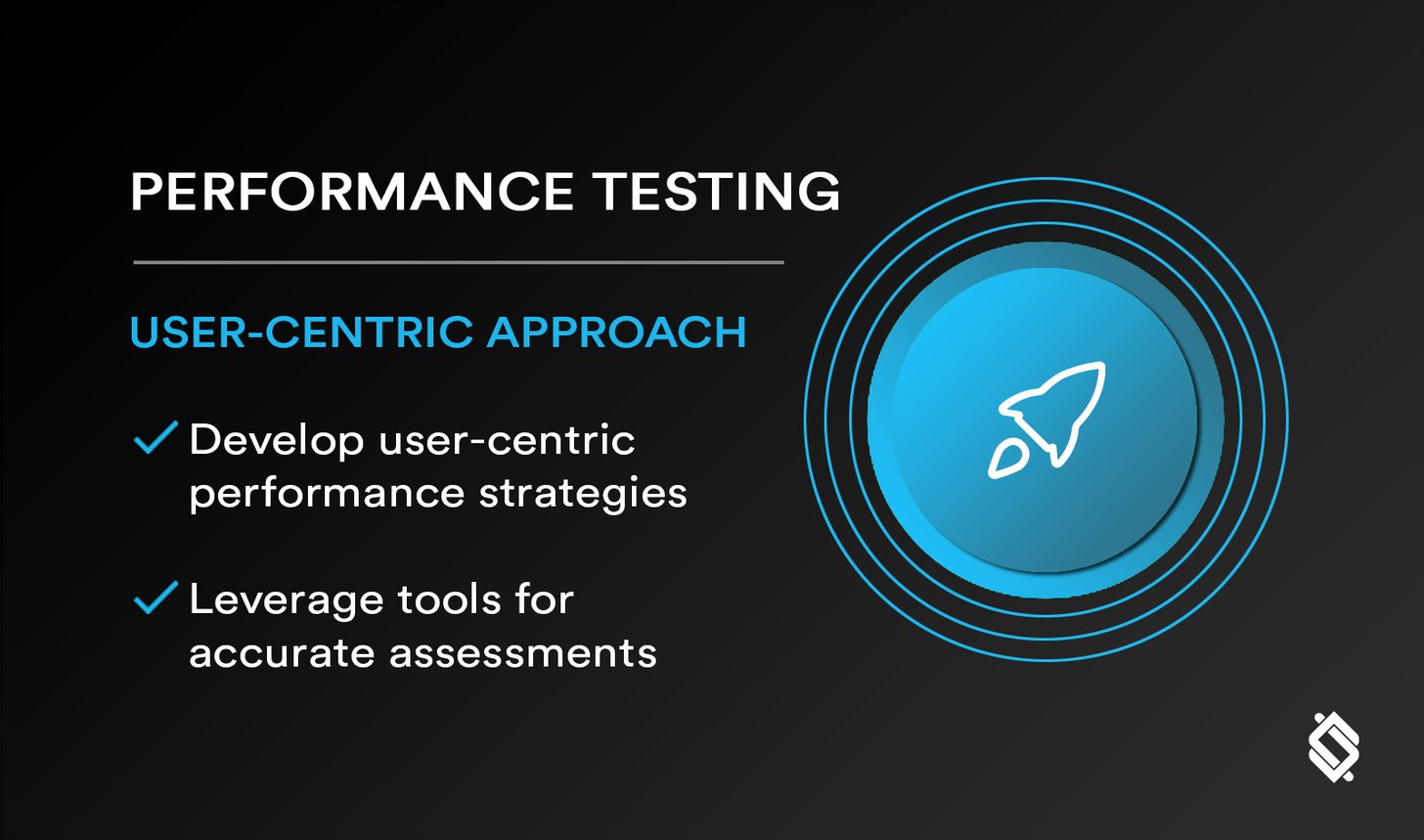 PERFORMANCE TESTING

USER-CENTRIC APPROACH

✓ Develop user-centric performance strategies

✓ Leverage tools for accurate assessments